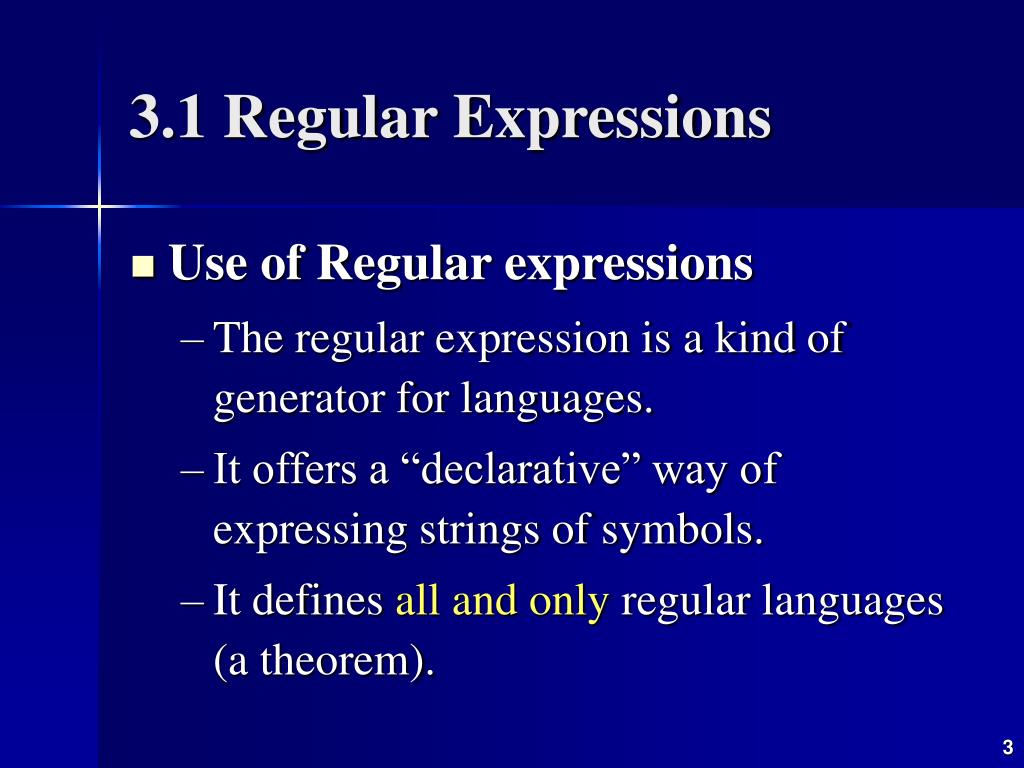 3.1 Regular Expressions

Use of Regular expressions

– The regular expression is a kind of generator for languages.

– It offers a “declarative” way of expressing strings of symbols.

– It defines all and only regular languages (a theorem).

3